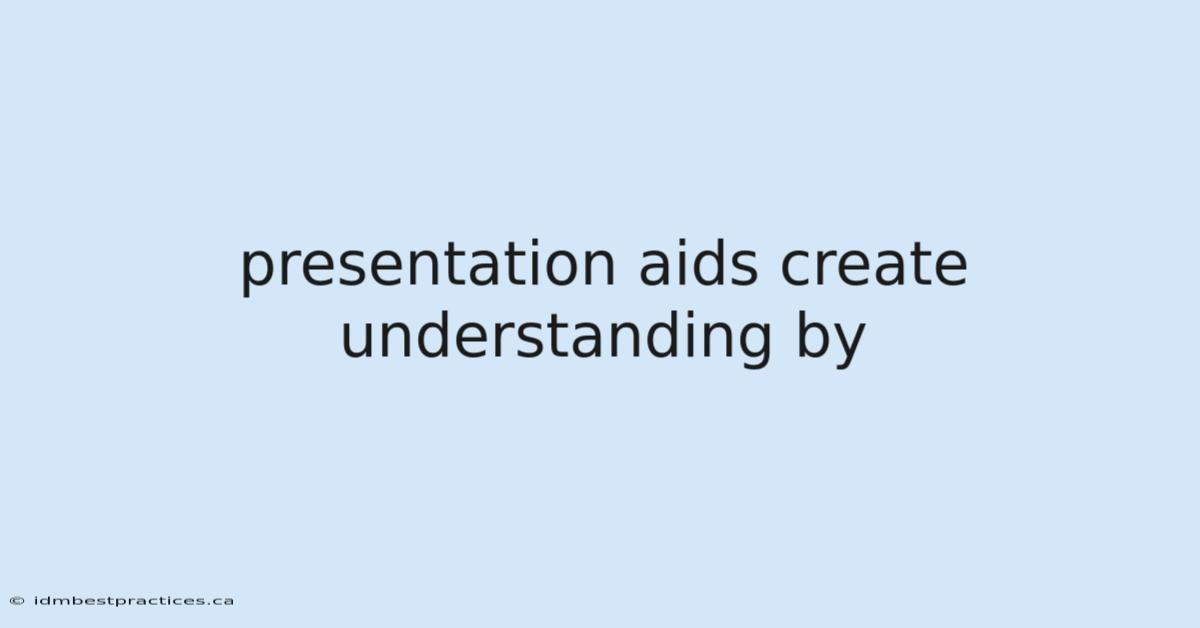 presentation aids create understanding by

© idmbestpractices.ca